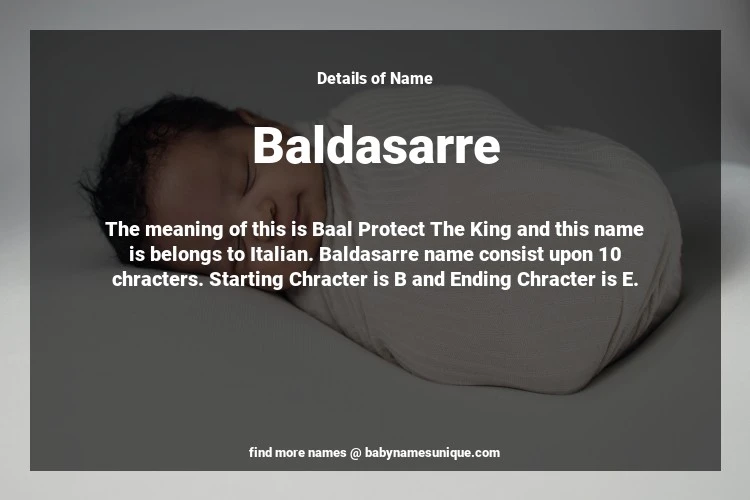 Details of Name

Baldasarre

The meaning of this is Baal Protect The King and this name is belongs to Italian. Baldasarre name consist upon 10 chracters. Starting Chracter is B and Ending Chracter is E.

find more names @ babynamesunique.com